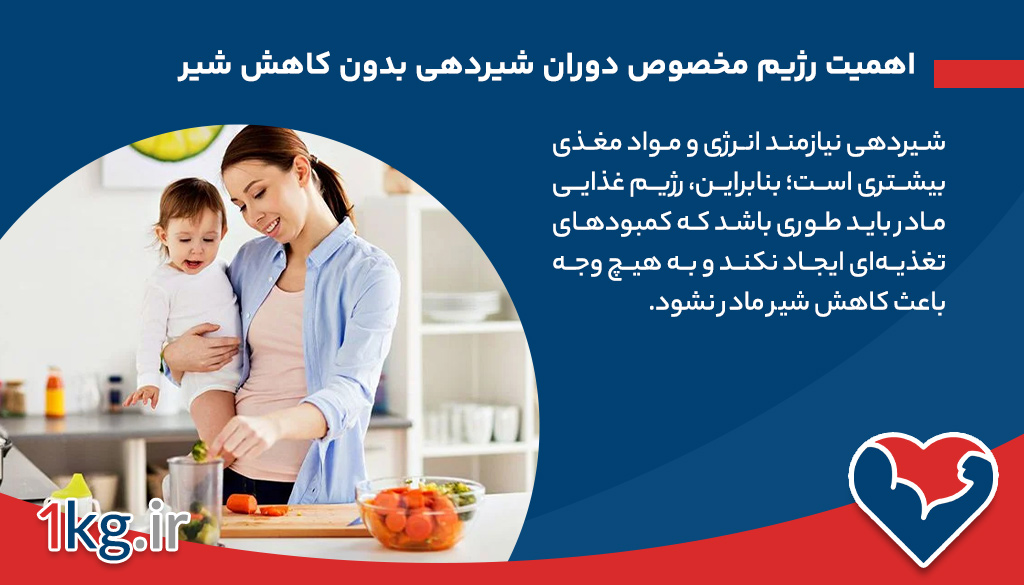 اهمیت رژیم مخصوص دوران شیردهی بدون کاهش شیر

شیردهی نیازمند انرژی و مواد مغذی بیشتری است؛ بنابراین، رژیم غذایی مادر باید طوری باشد که کمبودهای تغذیه‌ای ایجاد نکند و به هیچ وجه باعث کاهش شیر مادر نشود.

1kg.ir